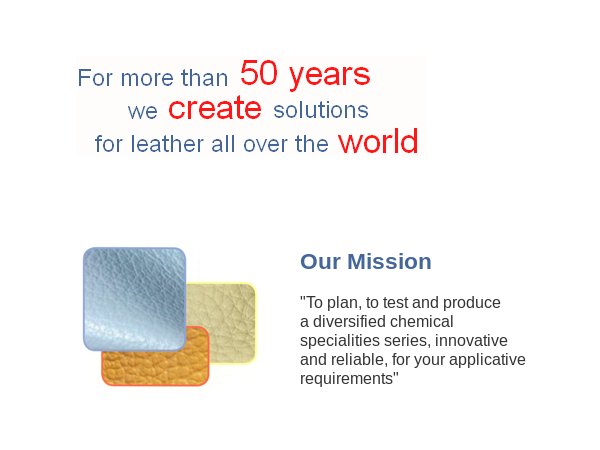 For more than 50 years
we create solutions
for leather all over the world

Our Mission

"To plan, to test and produce a diversified chemical specialities series, innovative and reliable, for your applicative requirements"